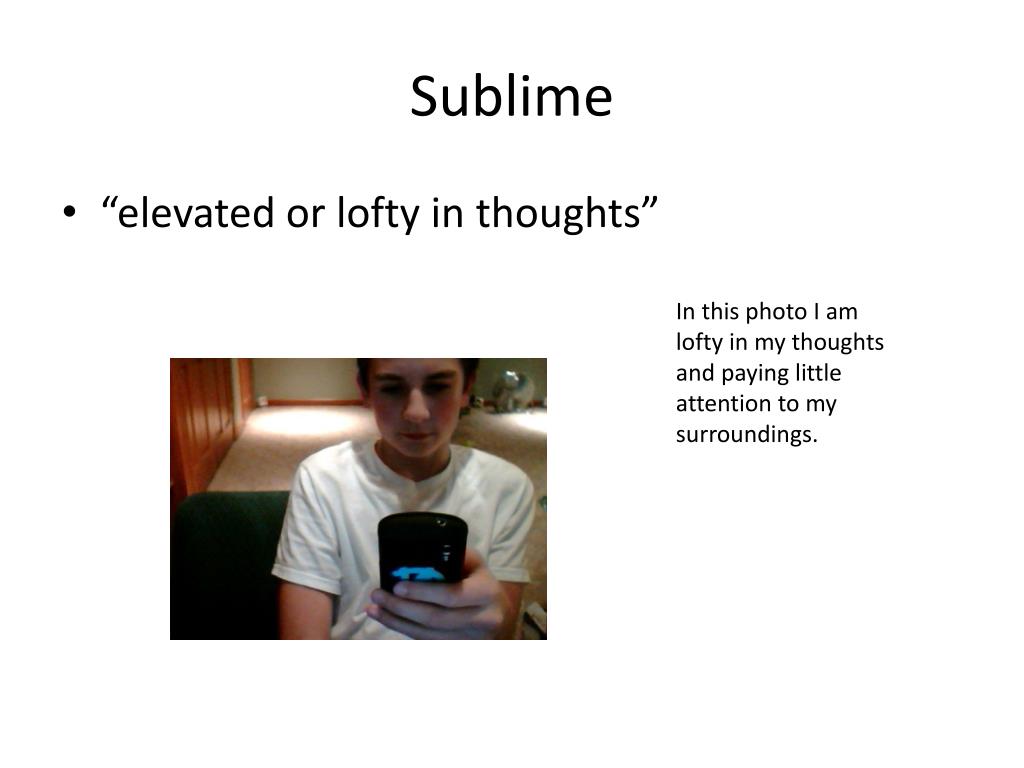 Sublime

• “elevated or lofty in thoughts”

In this photo I am lofty in my thoughts and paying little attention to my surroundings.